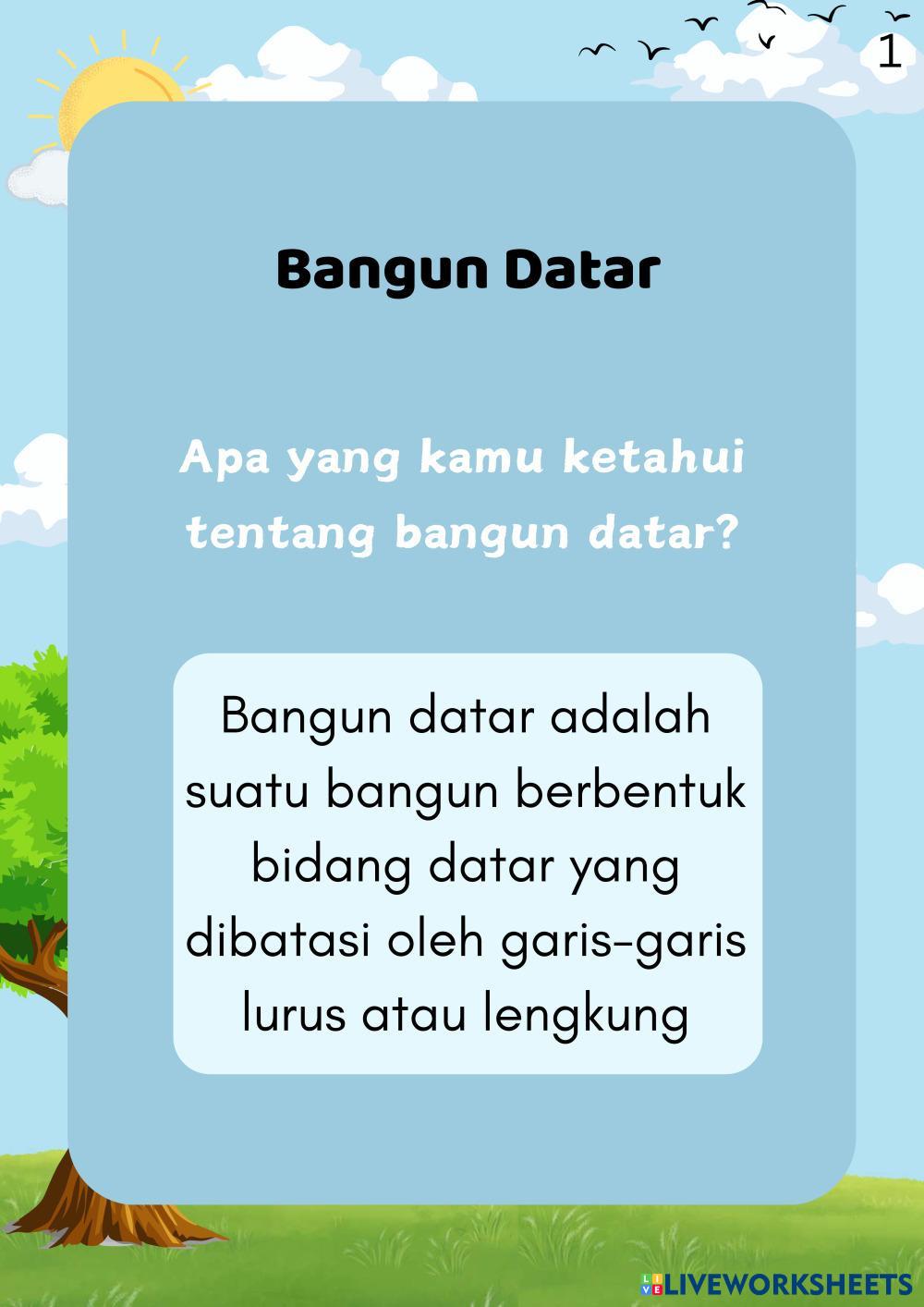 1

Bangun Datar

Apa yang kamu ketahui tentang bangun datar?

Bangun datar adalah suatu bangun berbentuk bidang datar yang dibatasi oleh garis-garis lurus atau lengkung

LIVEWORKSHEETS